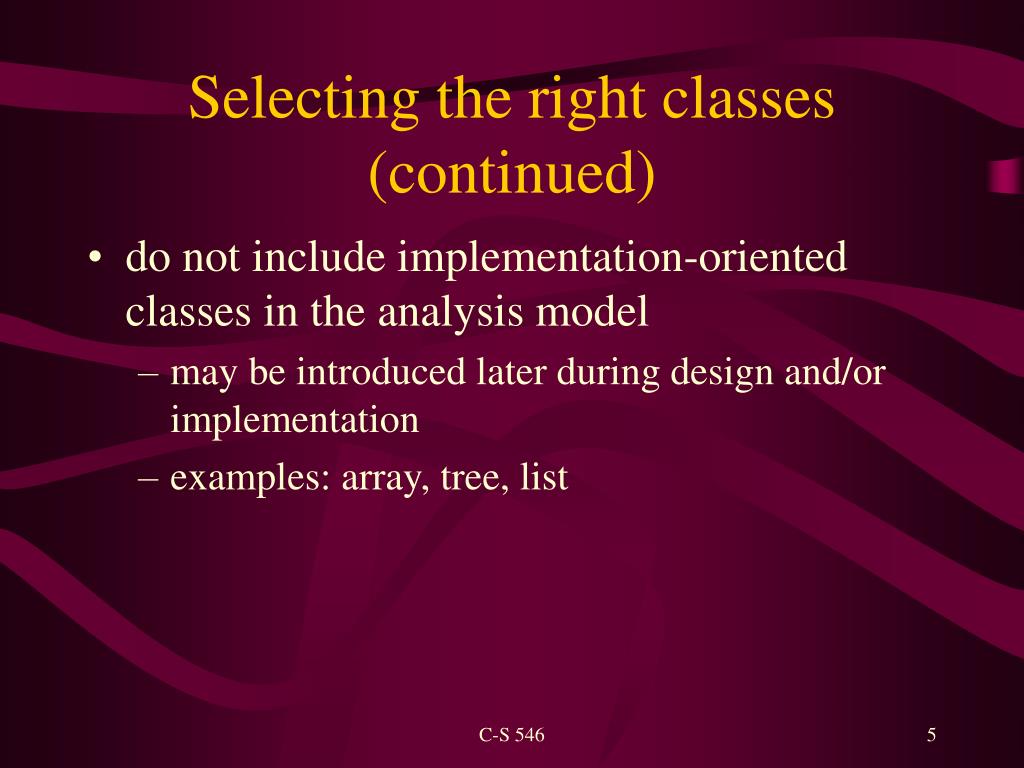 Selecting the right classes (continued)

• do not include implementation-oriented classes in the analysis model

– may be introduced later during design and/or implementation

– examples: array, tree, list

C-S 546

5